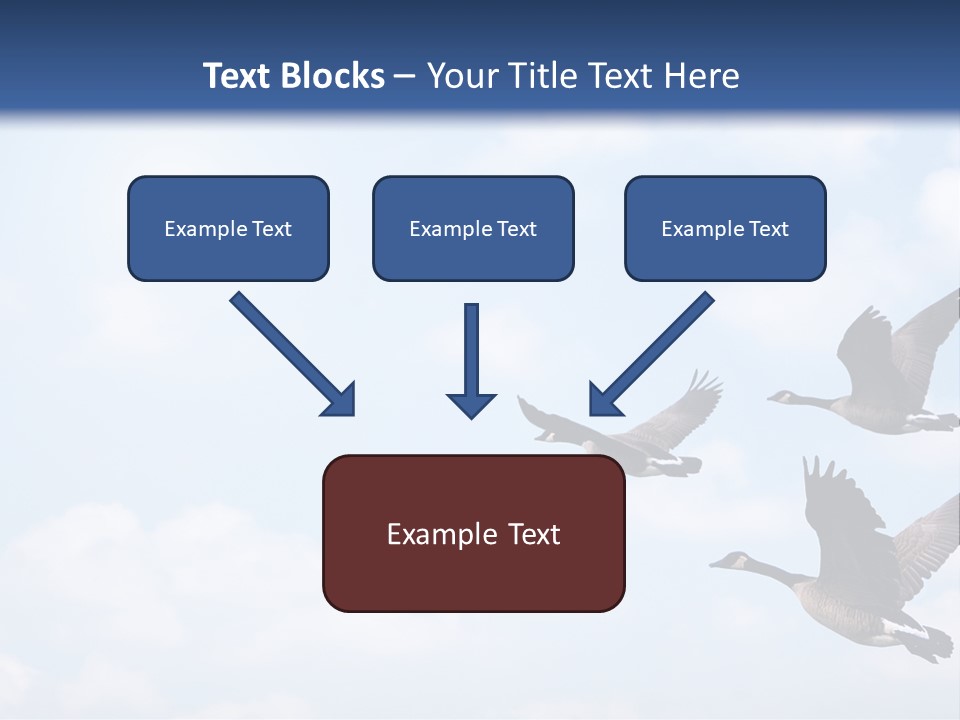 Text Blocks – Your Title Text Here

Example Text

Example Text

Example Text

Example Text